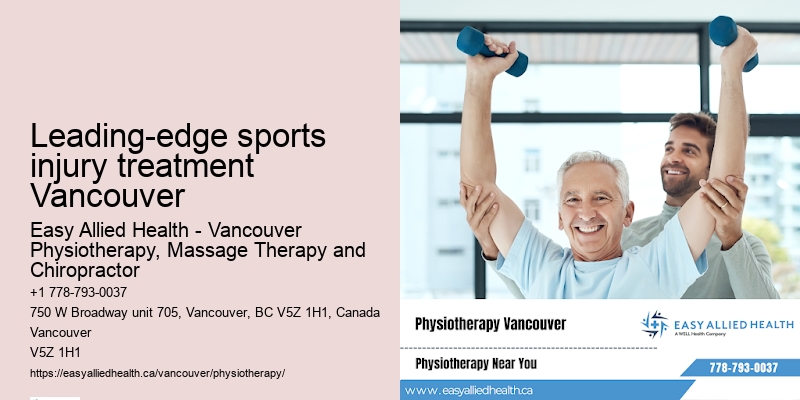 Leading-edge sports injury treatment Vancouver

Easy Allied Health - Vancouver Physiotherapy, Massage Therapy and Chiropractor

+1 778-793-0037

750 W Broadway unit 705, Vancouver, BC V5Z 1H1, Canada

Vancouver

V5Z 1H1

https://easyalliedhealth.ca/vancouver/physiotherapy/

Physiotherapy Vancouver

EASY ALLIED HEALTH
A WELL Health Company

Physiotherapy Near You

778-793-0037

www.easyalliedhealth.ca